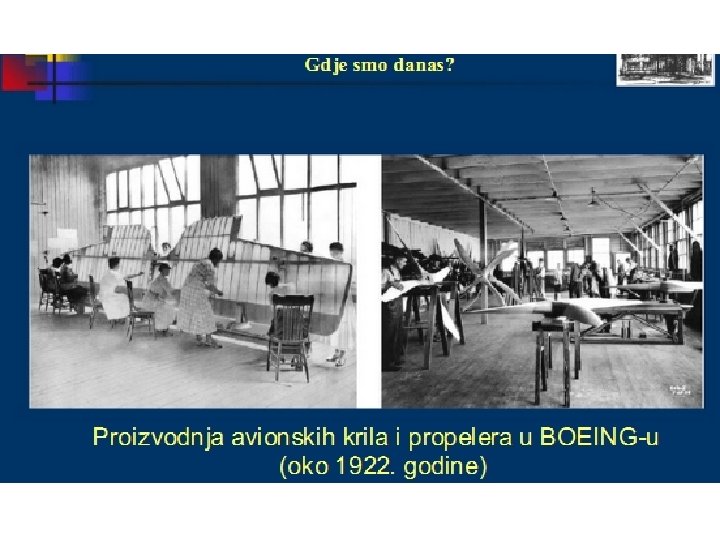 Gdje smo danas?

Proizvodnja avionskih krila i propelera u BOEING-u
(oko 1922. godine)